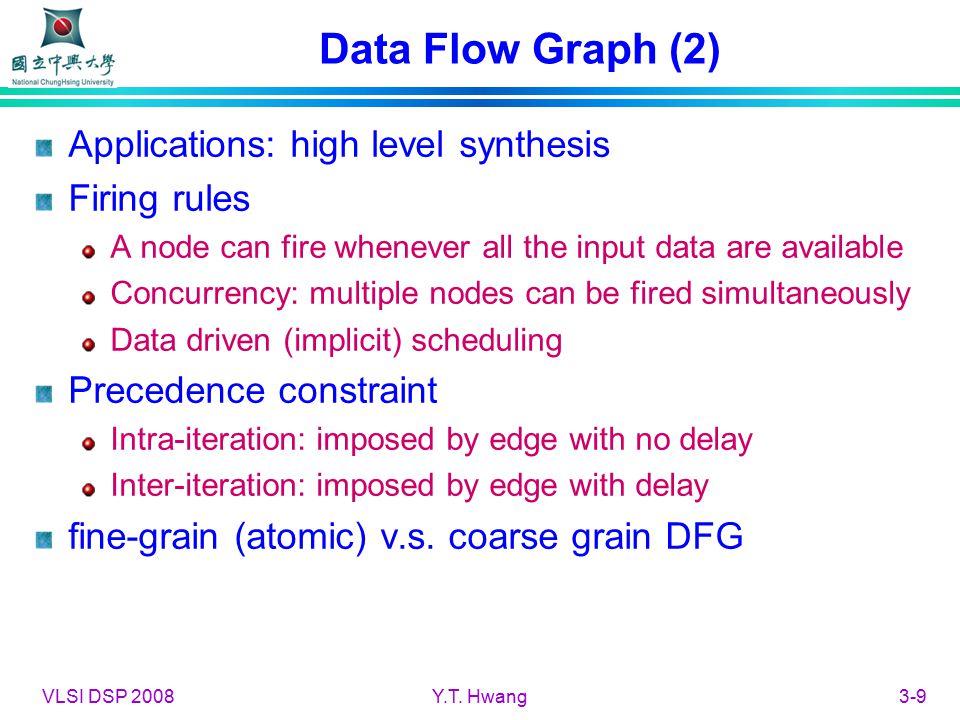 國立中興大學
National ChungHsing University

Data Flow Graph (2)

Applications: high level synthesis

Firing rules

A node can fire whenever all the input data are available

Concurrency: multiple nodes can be fired simultaneously

Data driven (implicit) scheduling

Precedence constraint

Intra-iteration: imposed by edge with no delay

Inter-iteration: imposed by edge with delay

fine-grain (atomic) v.s. coarse grain DFG

VLSI DSP 2008

Y.T. Hwang

3-9